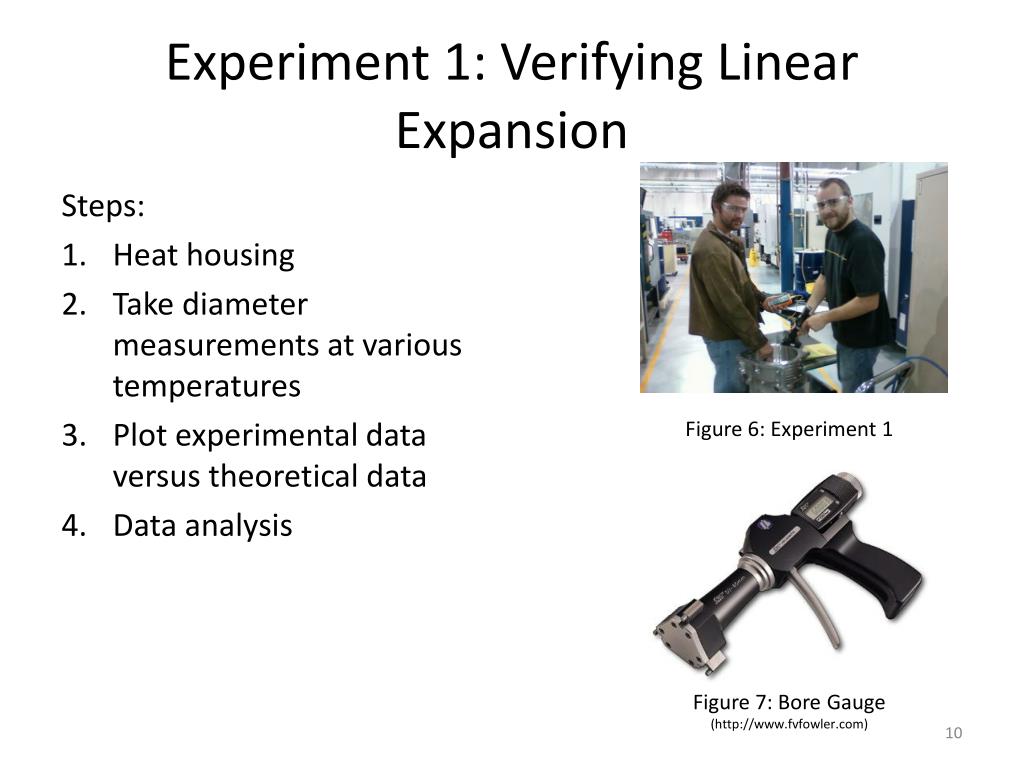 Experiment 1: Verifying Linear Expansion

Steps:
1. Heat housing
2. Take diameter measurements at various temperatures
3. Plot experimental data versus theoretical data
4. Data analysis

Figure 6: Experiment 1

Figure 7: Bore Gauge
(http://www.fvfowler.com)

10